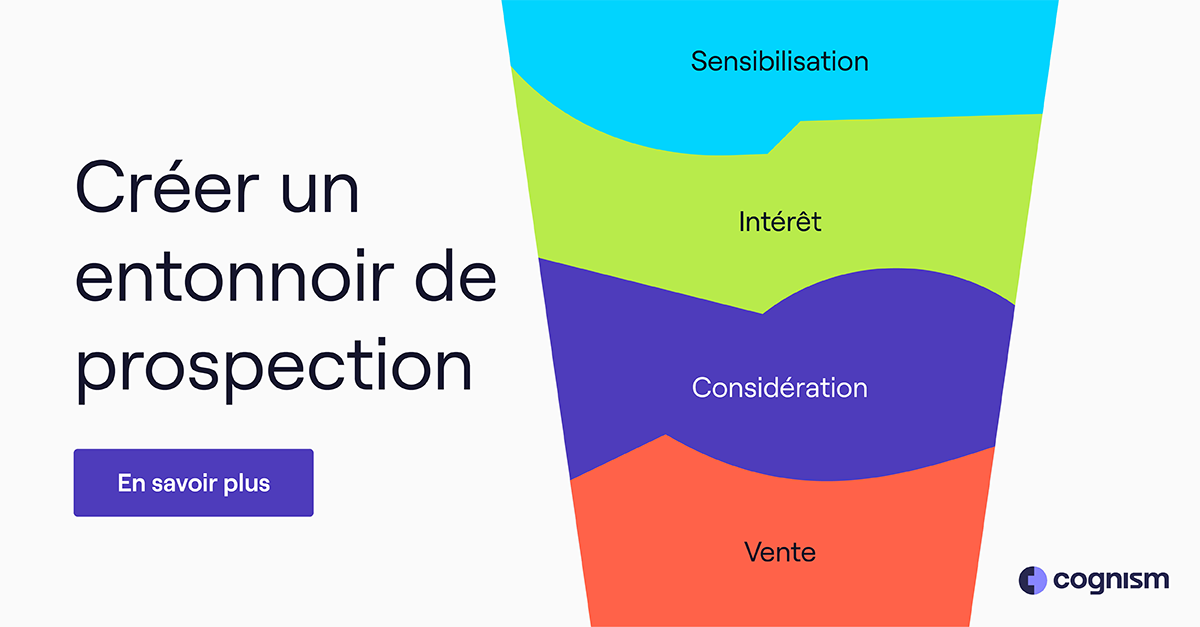 Créer un entonnoir de prospection

En savoir plus

Sensibilisation

Intérêt

Considération

Vente

cognism